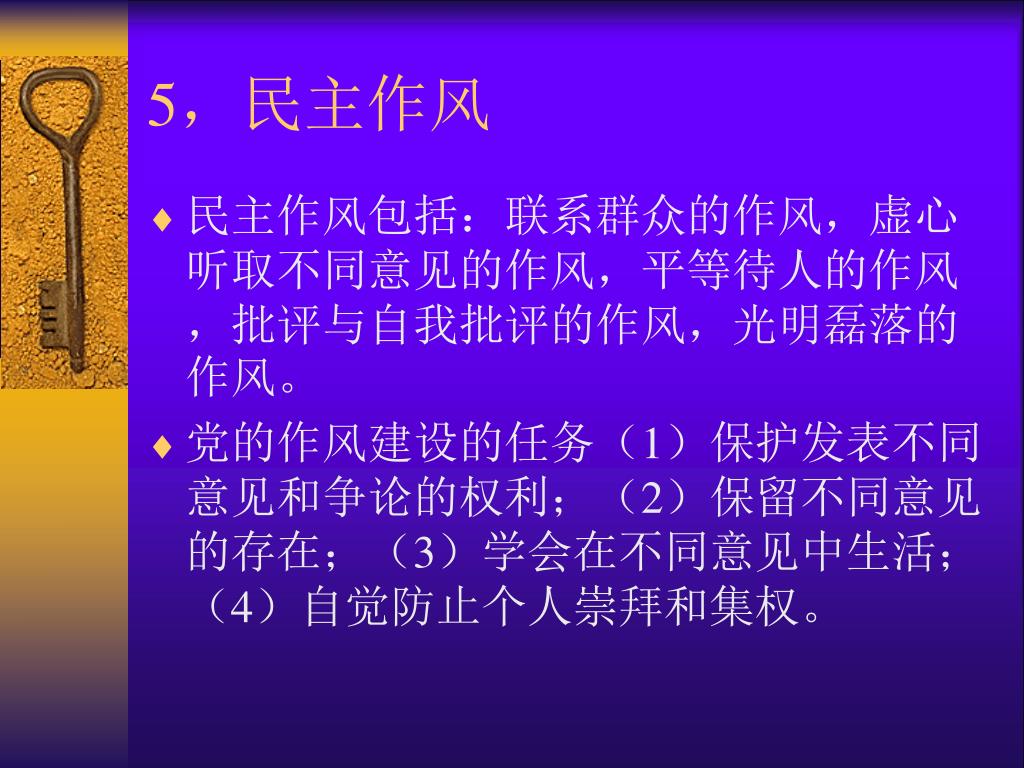 5，民主作风

♦ 民主作风包括：联系群众的作风，虚心听取不同意见的作风，平等待人的作风，批评与自我批评的作风，光明磊落的作风。

♦ 党的作风建设的任务（1）保护发表不同意见和争论的权利；（2）保留不同意见的存在；（3）学会在不同意见中生活；（4）自觉防止个人崇拜和集权。